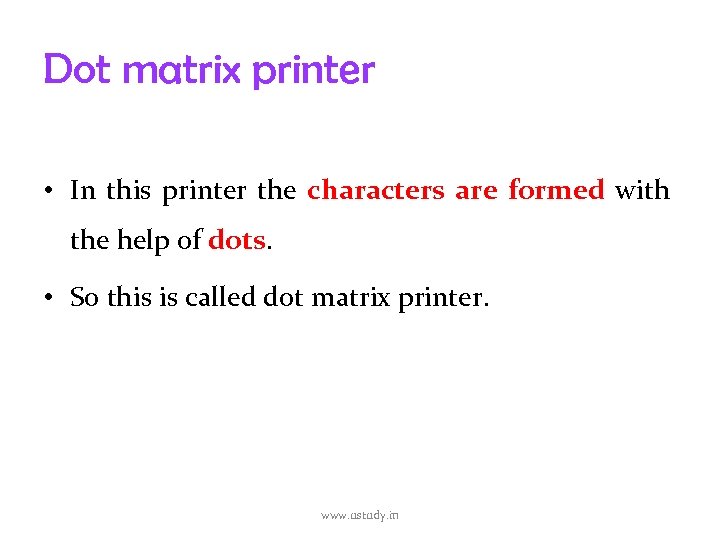 Dot matrix printer

• In this printer the characters are formed with the help of dots.

• So this is called dot matrix printer.

www.astudy.in